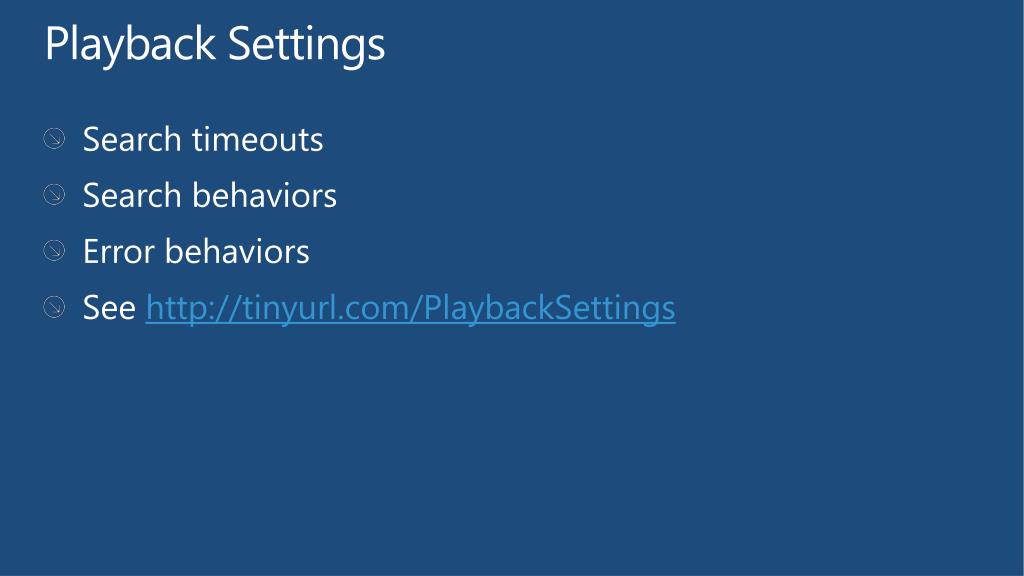 Playback Settings

Search timeouts
Search behaviors
Error behaviors
See http://tinyurl.com/PlaybackSettings